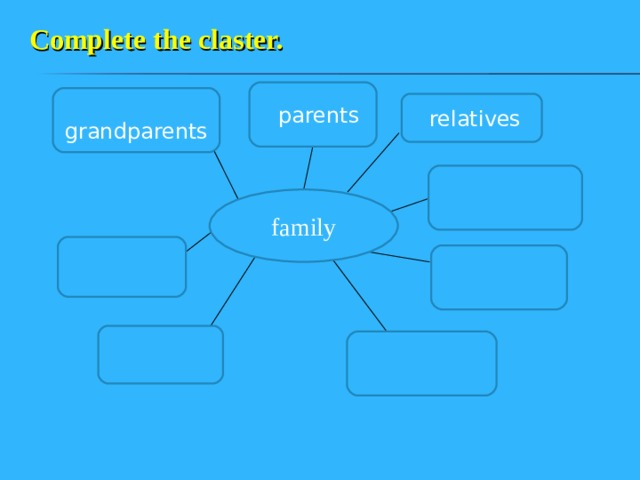 Complete the claster.

grandparents

parents

relatives

family